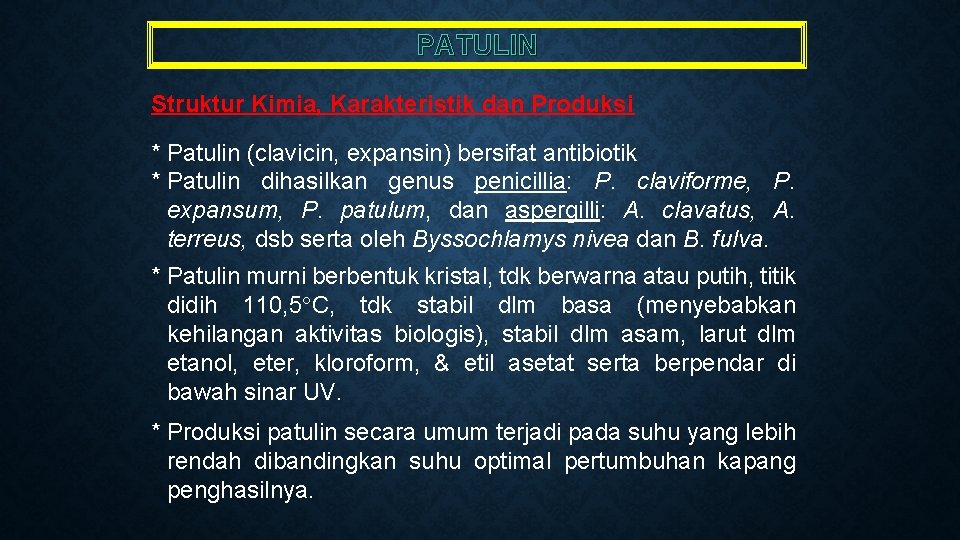 PATULIN

Struktur Kimia, Karakteristik dan Produksi

* Patulin (clavicin, expansin) bersifat antibiotik
* Patulin dihasilkan genus penicillia: P. claviforme, P. expansum, P. patulum, dan aspergilli: A. clavatus, A. terreus, dsb serta oleh Byssochlamys nivea dan B. fulva.

* Patulin murni berbentuk kristal, tdk berwarna atau putih, titik didih 110,5°C, tdk stabil dlm basa (menyebabkan kehilangan aktivitas biologis), stabil dlm asam, larut dlm etanol, eter, kloroform, & etil asetat serta berpendar di bawah sinar UV.

* Produksi patulin secara umum terjadi pada suhu yang lebih rendah dibandingkan suhu optimal pertumbuhan kapang penghasilnya.